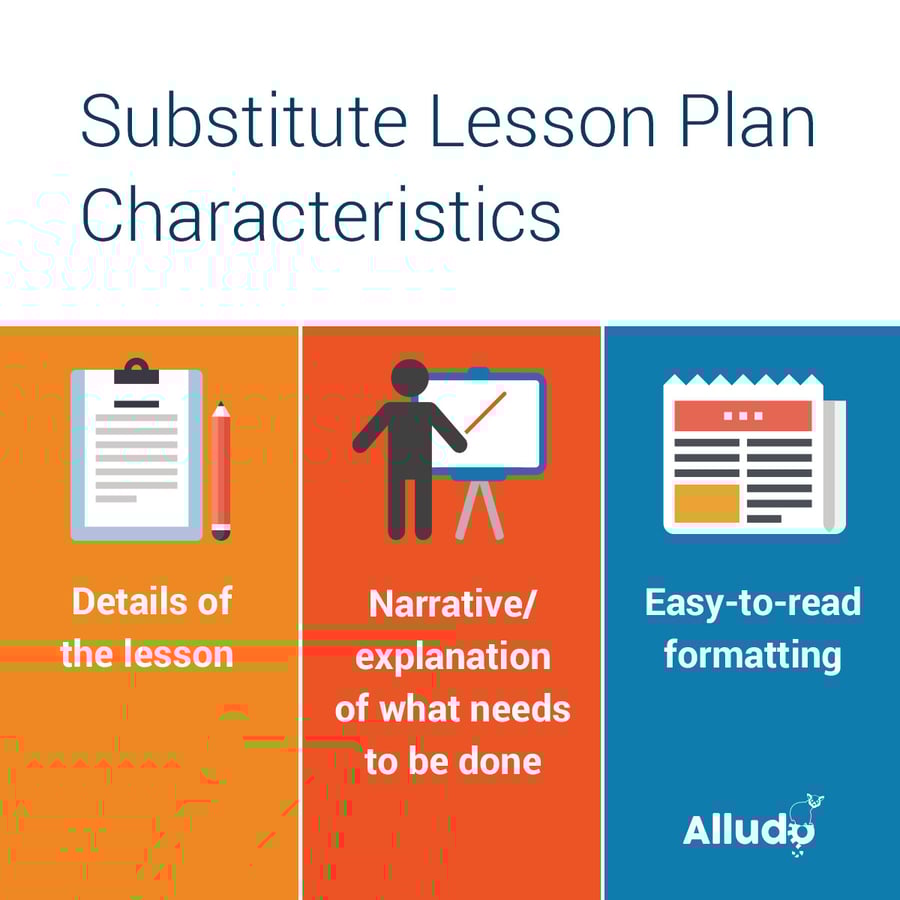 Substitute Lesson Plan Characteristics

Details of the lesson

Narrative/ explanation of what needs to be done

Easy-to-read formatting

Alludo